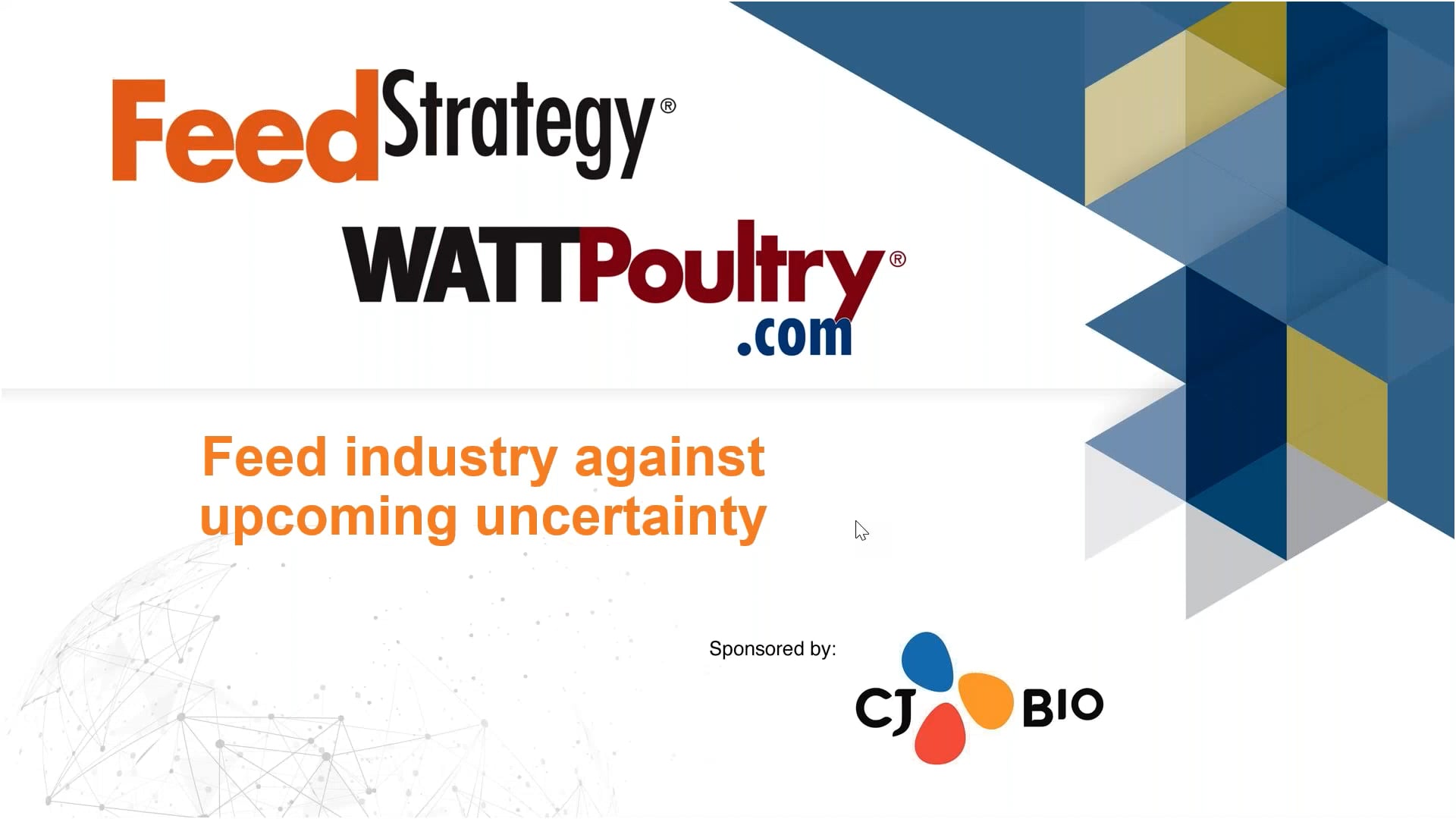 FeedStrategy®

WATTPoultry®
.com

Feed industry against upcoming uncertainty

Sponsored by:

CJ BIO